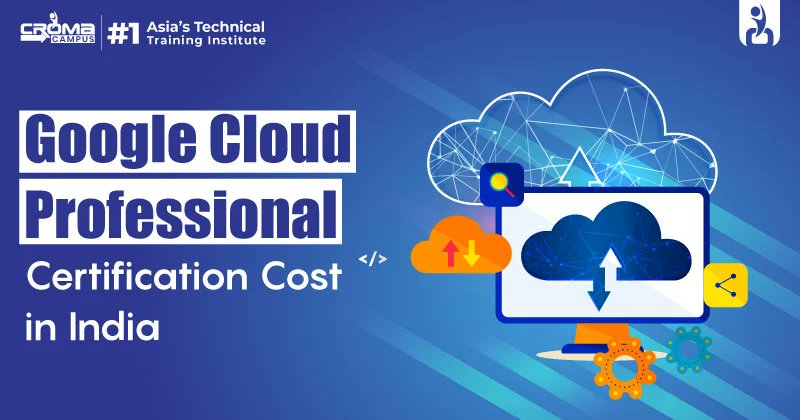 CROMA CAMPUS #1 Asia's Technical Training Institute

Google Cloud Professional Certification Cost in India

</>